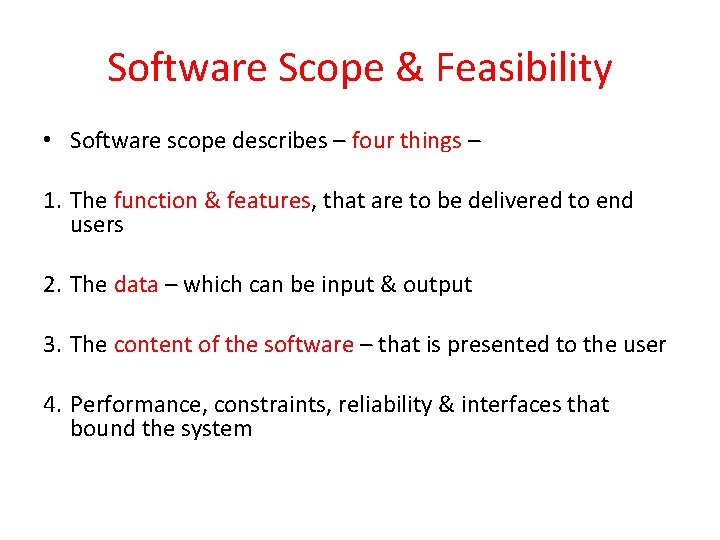 Software Scope & Feasibility

• Software scope describes – four things –

1. The function & features, that are to be delivered to end users

2. The data – which can be input & output

3. The content of the software – that is presented to the user

4. Performance, constraints, reliability & interfaces that bound the system